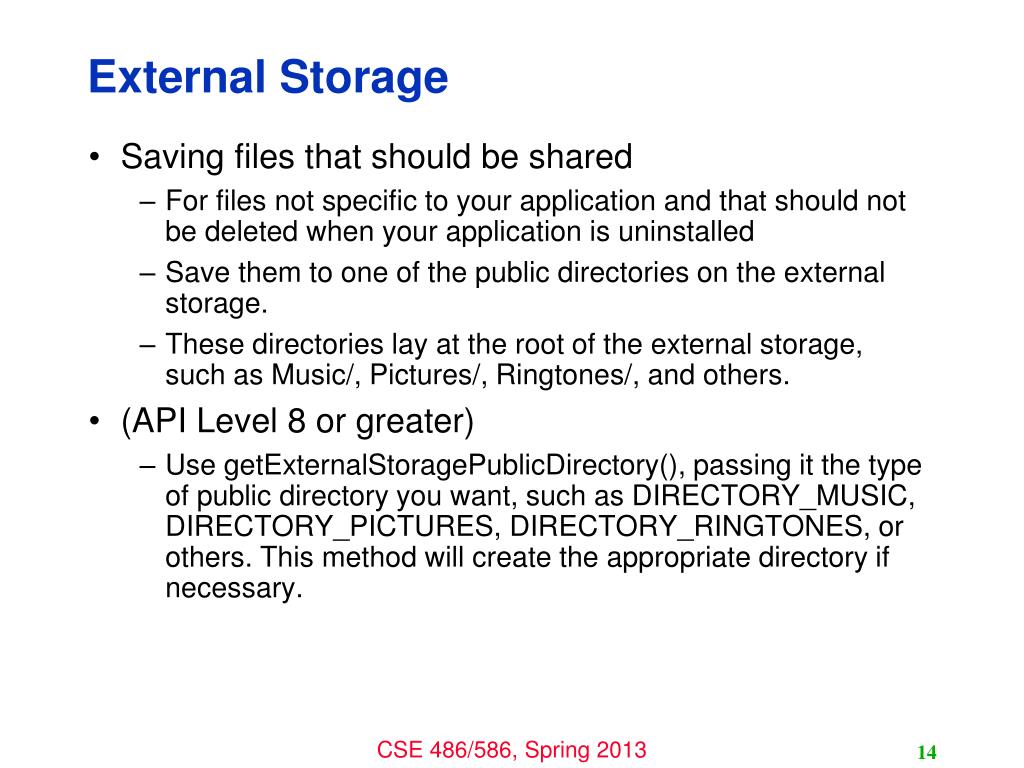 External Storage

• Saving files that should be shared

– For files not specific to your application and that should not be deleted when your application is uninstalled

– Save them to one of the public directories on the external storage.

– These directories lay at the root of the external storage, such as Music/, Pictures/, Ringtones/, and others.

• (API Level 8 or greater)

– Use getExternalStoragePublicDirectory(), passing it the type of public directory you want, such as DIRECTORY_MUSIC, DIRECTORY_PICTURES, DIRECTORY_RINGTONES, or others. This method will create the appropriate directory if necessary.

CSE 486/586, Spring 2013

14